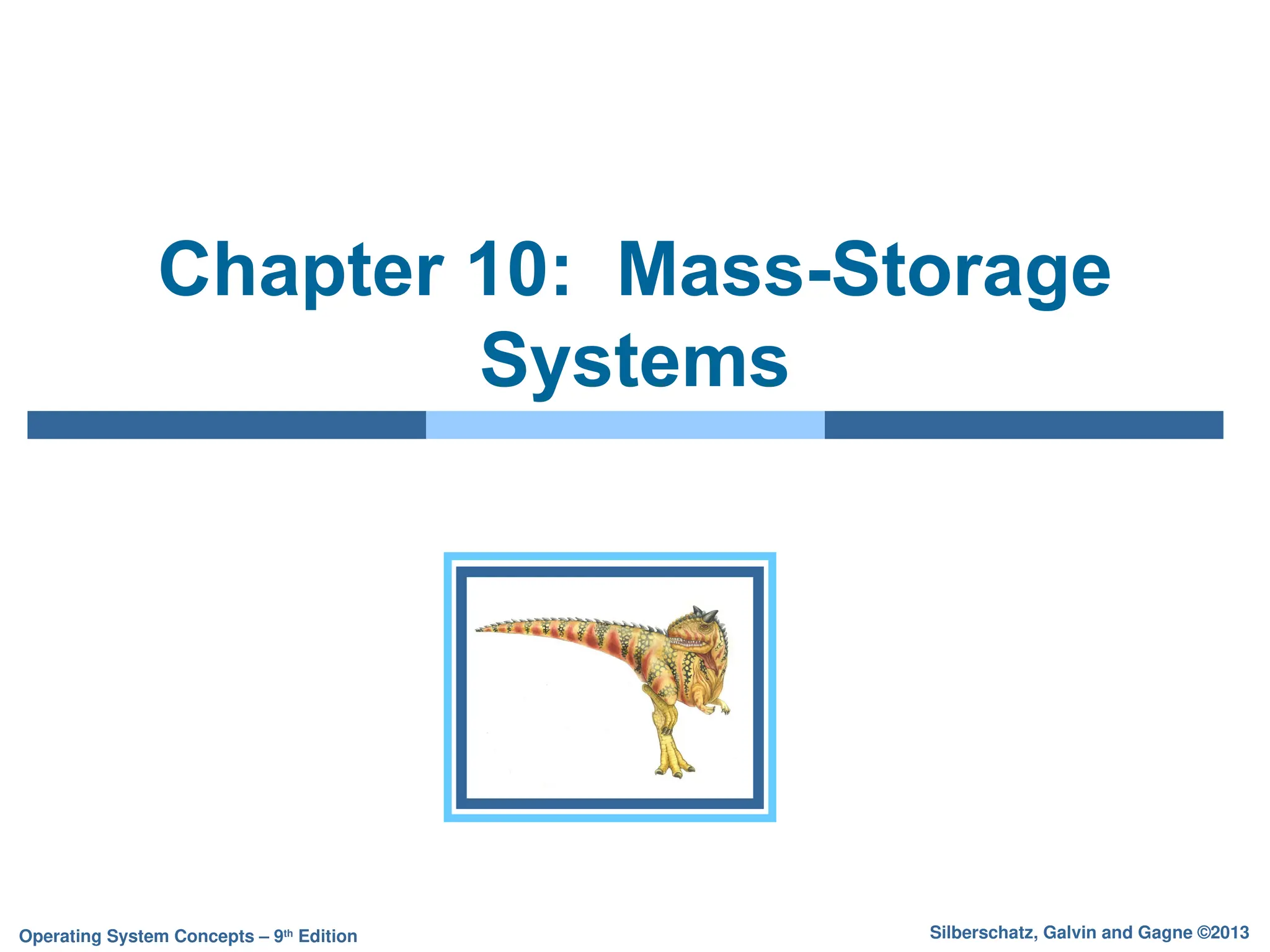 Chapter 10: Mass-Storage Systems

Operating System Concepts – 9th Edition

Silberschatz, Galvin and Gagne ©2013